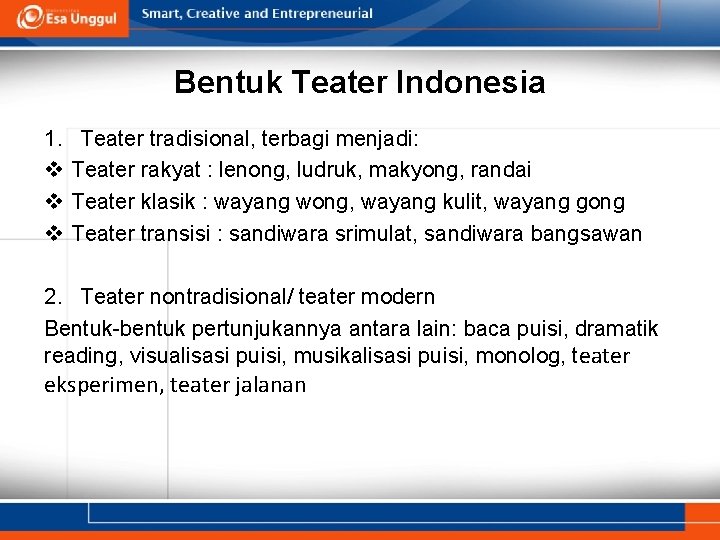 Esa Unggul

Smart, Creative and Entrepreneurial

Bentuk Teater Indonesia

1. Teater tradisional, terbagi menjadi:

❖ Teater rakyat : lenong, ludruk, makyong, randai

❖ Teater klasik : wayang wong, wayang kulit, wayang gong

❖ Teater transisi : sandiwara srimulat, sandiwara bangsawan

2. Teater nontradisional/ teater modern

Bentuk-bentuk pertunjukannya antara lain: baca puisi, dramatik reading, visualisasi puisi, musikalisasi puisi, monolog, teater eksperimen, teater jalanan